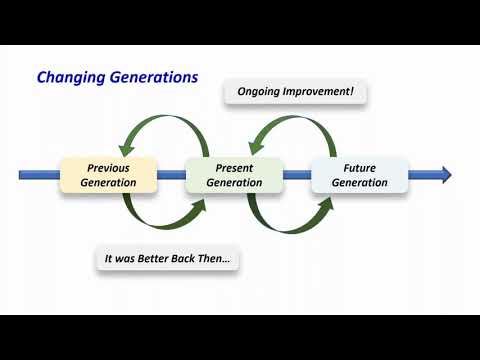 Changing Generations

Ongoing Improvement!

Previous Generation

Present Generation

Future Generation

It was Better Back Then…